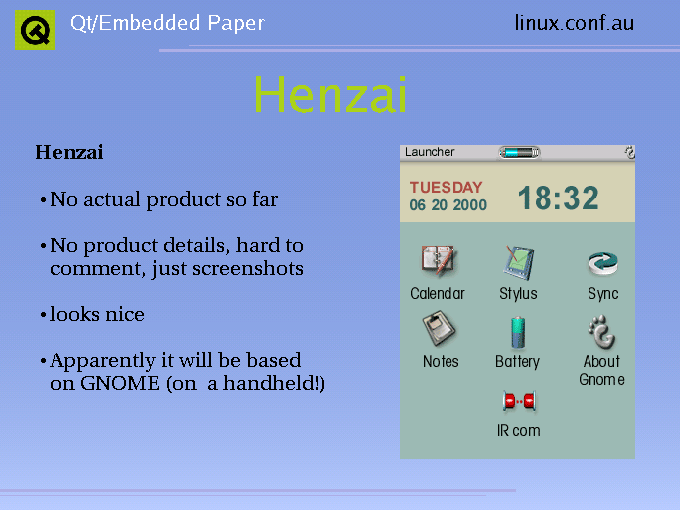 Qt/Embedded Paper

linux.conf.au

Henzai

Henzai

• No actual product so far

• No product details, hard to comment, just screenshots

• looks nice

• Apparently it will be based on GNOME (on a handheld!)

Launcher

TUESDAY
06 20 2000

18:32

Calendar

Stylus

Sync

Notes

Battery

About Gnome

IR com